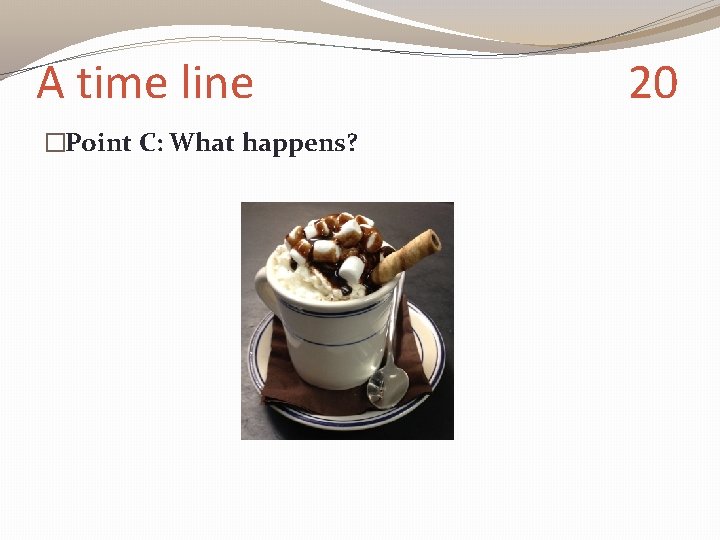 A time line 20

□Point C: What happens?